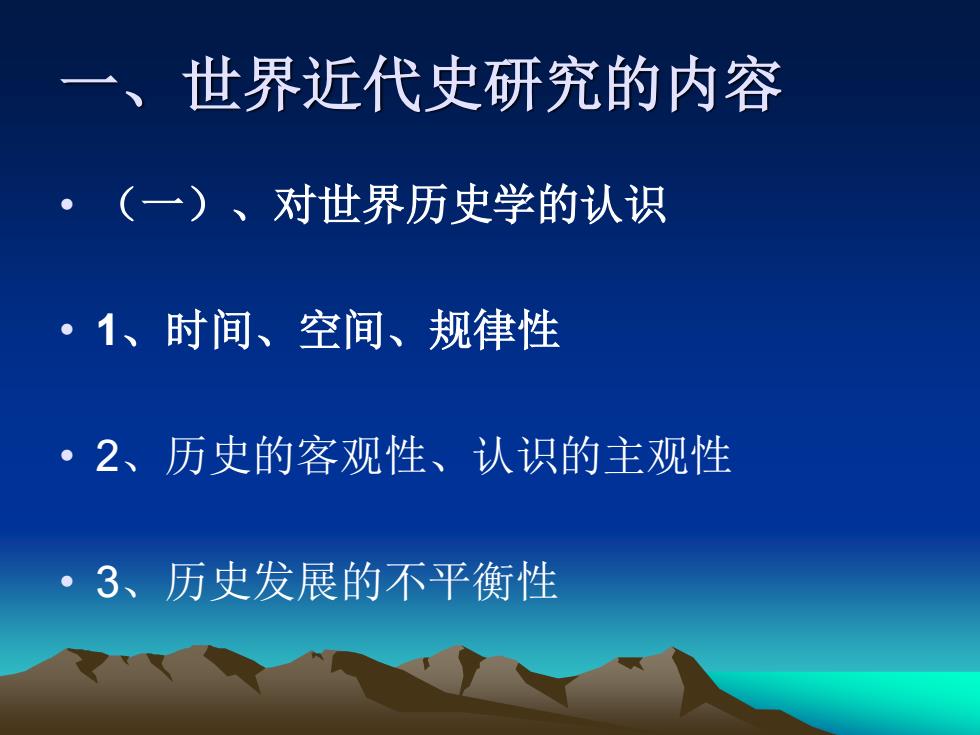 一、世界近代史研究的内容

• （一）、对世界历史学的认识

• 1、时间、空间、规律性

• 2、历史的客观性、认识的主观性

• 3、历史发展的不平衡性